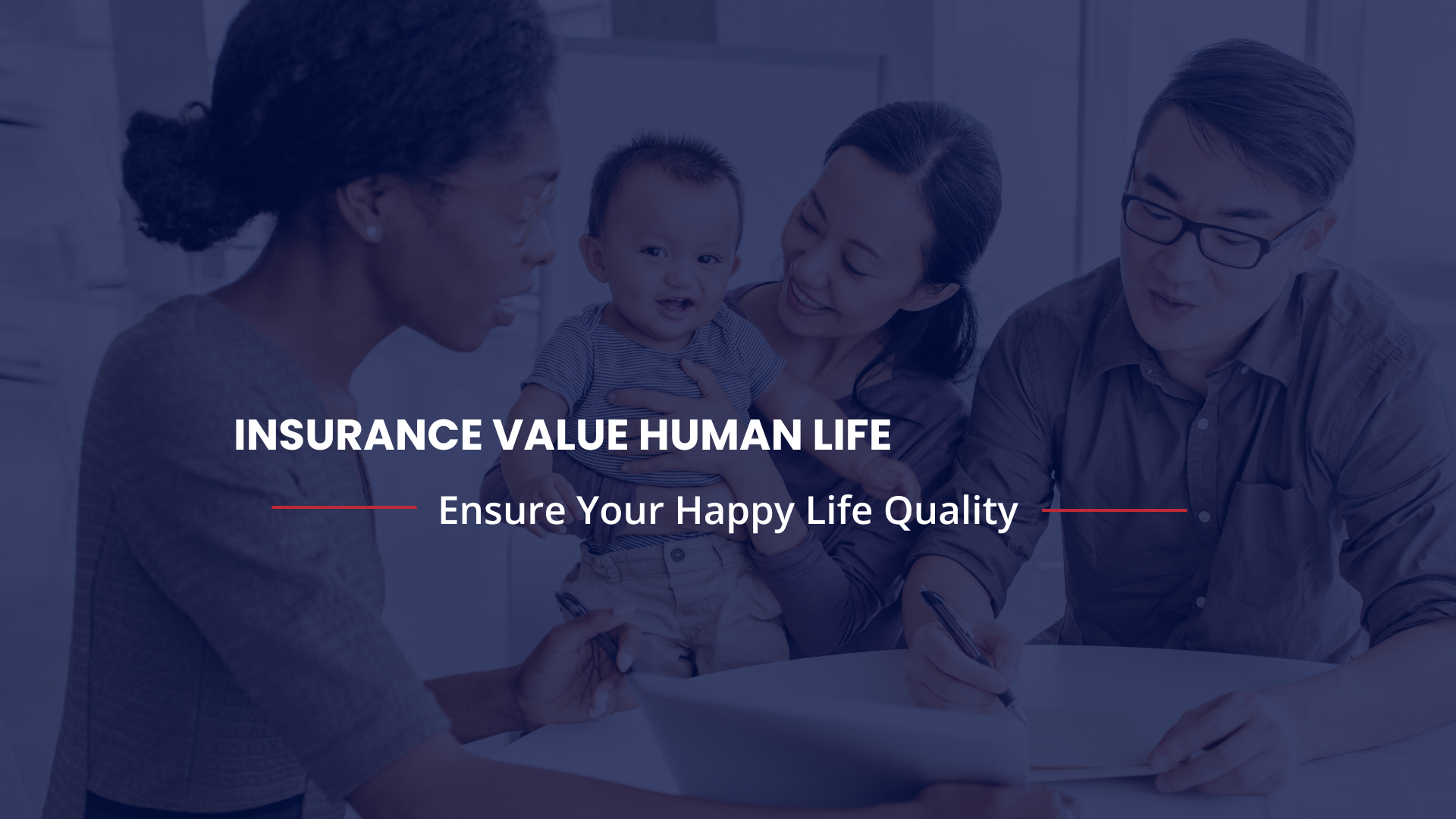 INSURANCE VALUE HUMAN LIFE

Ensure Your Happy Life Quality